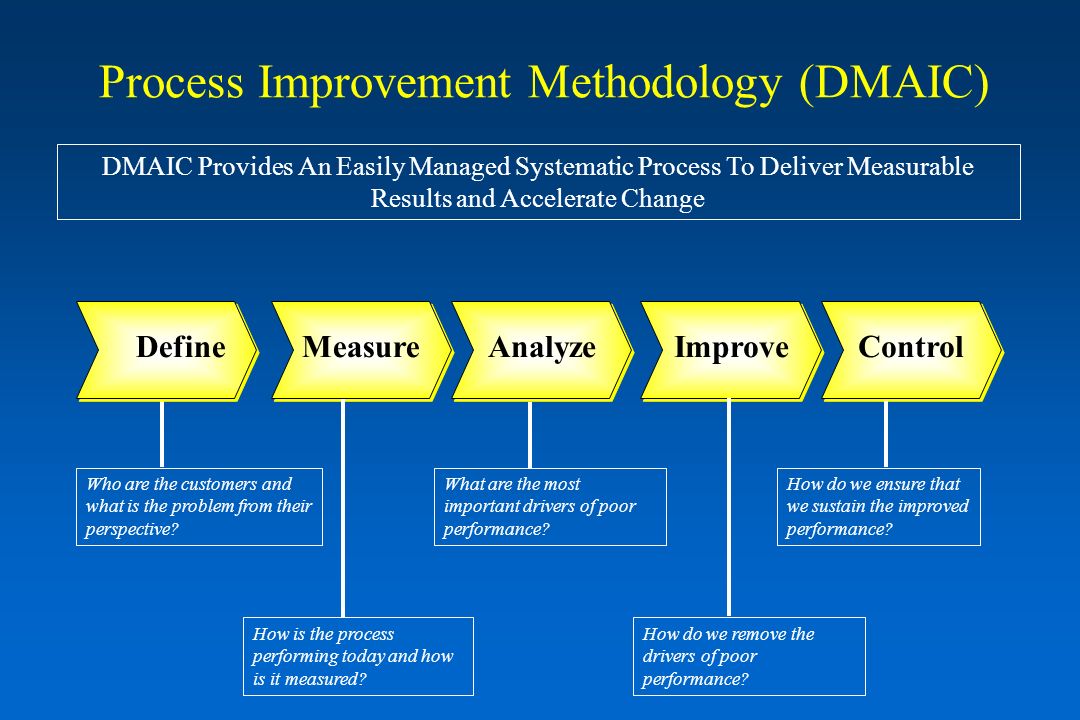 Process Improvement Methodology (DMAIC)

DMAIC Provides An Easily Managed Systematic Process To Deliver Measurable Results and Accelerate Change

Define

Measure

Analyze

Improve

Control

Who are the customers and what is the problem from their perspective?

What are the most important drivers of poor performance?

How do we ensure that we sustain the improved performance?

How is the process performing today and how is it measured?

How do we remove the drivers of poor performance?